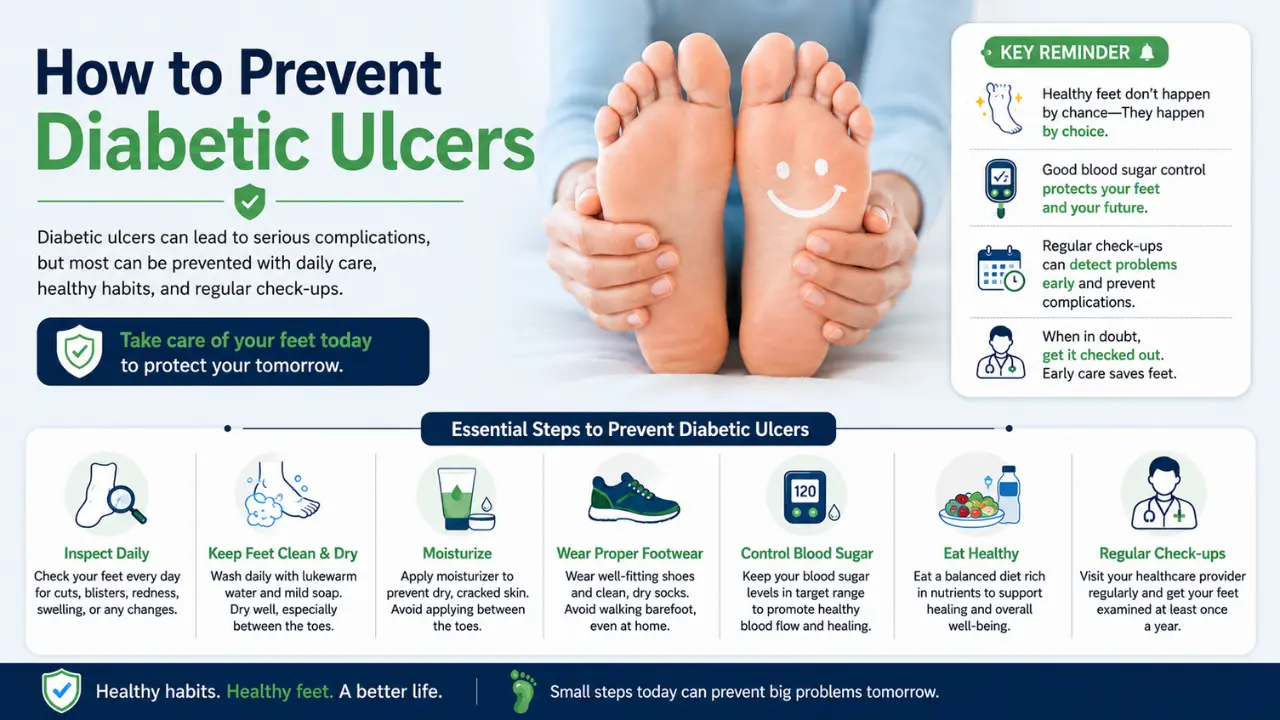 How to Prevent Diabetic Ulcers

Diabetic ulcers can lead to serious complications, but most can be prevented with daily care, healthy habits, and regular check-ups.

Take care of your feet today to protect your tomorrow.

KEY REMINDER

Healthy feet don't happen by chance—They happen by choice.

Good blood sugar control protects your feet and your future.

Regular check-ups can detect problems early and prevent complications.

When in doubt, get it checked out. Early care saves feet.

Essential Steps to Prevent Diabetic Ulcers

Inspect Daily
Check your feet every day for cuts, blisters, redness, swelling, or any changes.

Keep Feet Clean & Dry
Wash daily with lukewarm water and mild soap. Dry well, especially between the toes.

Moisturize
Apply moisturizer to prevent dry, cracked skin. Avoid applying between the toes.

Wear Proper Footwear
Wear well-fitting shoes and clean, dry socks. Avoid walking barefoot, even at home.

120

Control Blood Sugar
Keep your blood sugar levels in target range to promote healthy blood flow and healing.

Eat Healthy
Eat a balanced diet rich in nutrients to support healing and overall well-being.

Regular Check-ups
Visit your healthcare provider regularly and get your feet examined at least once a year.

Healthy habits. Healthy feet. A better life.

Small steps today can prevent big problems tomorrow.